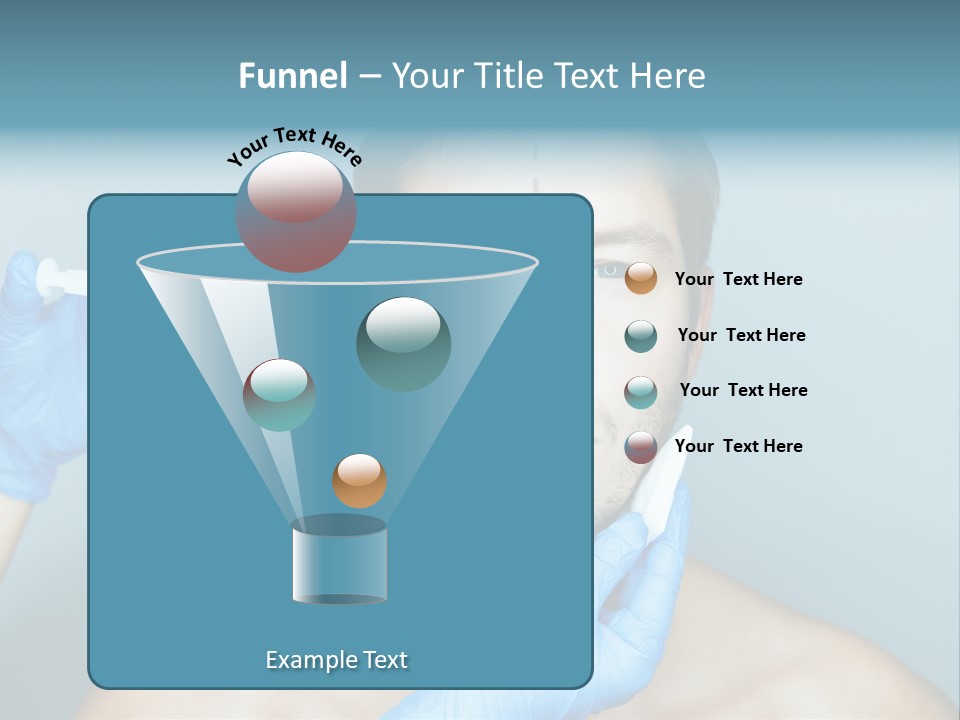 Funnel – Your Title Text Here

Your Text Here

Your Text Here

Your Text Here

Your Text Here

Your Text Here

Example Text